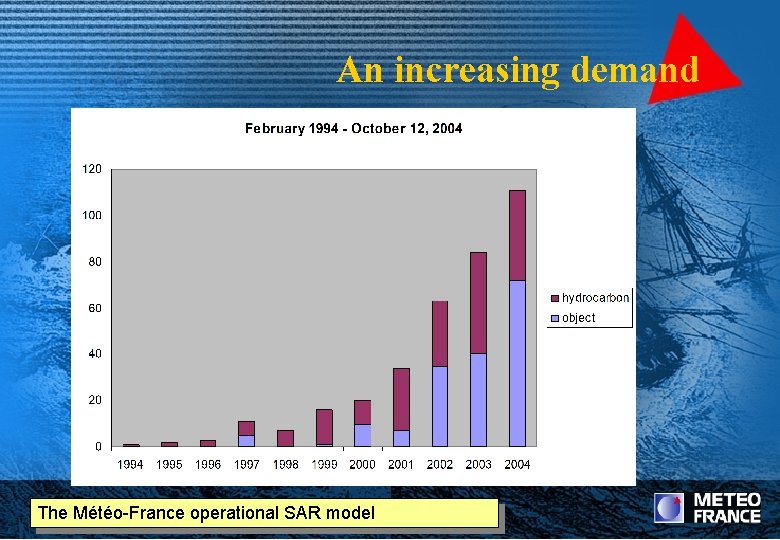 An increasing demand

February 1994 - October 12, 2004

120
100
80
60
40
20
0

1994 1995 1996 1997 1998 1999 2000 2001 2002 2003 2004

hydrocarbon
object

The Météo-France operational SAR model

METEO FRANCE